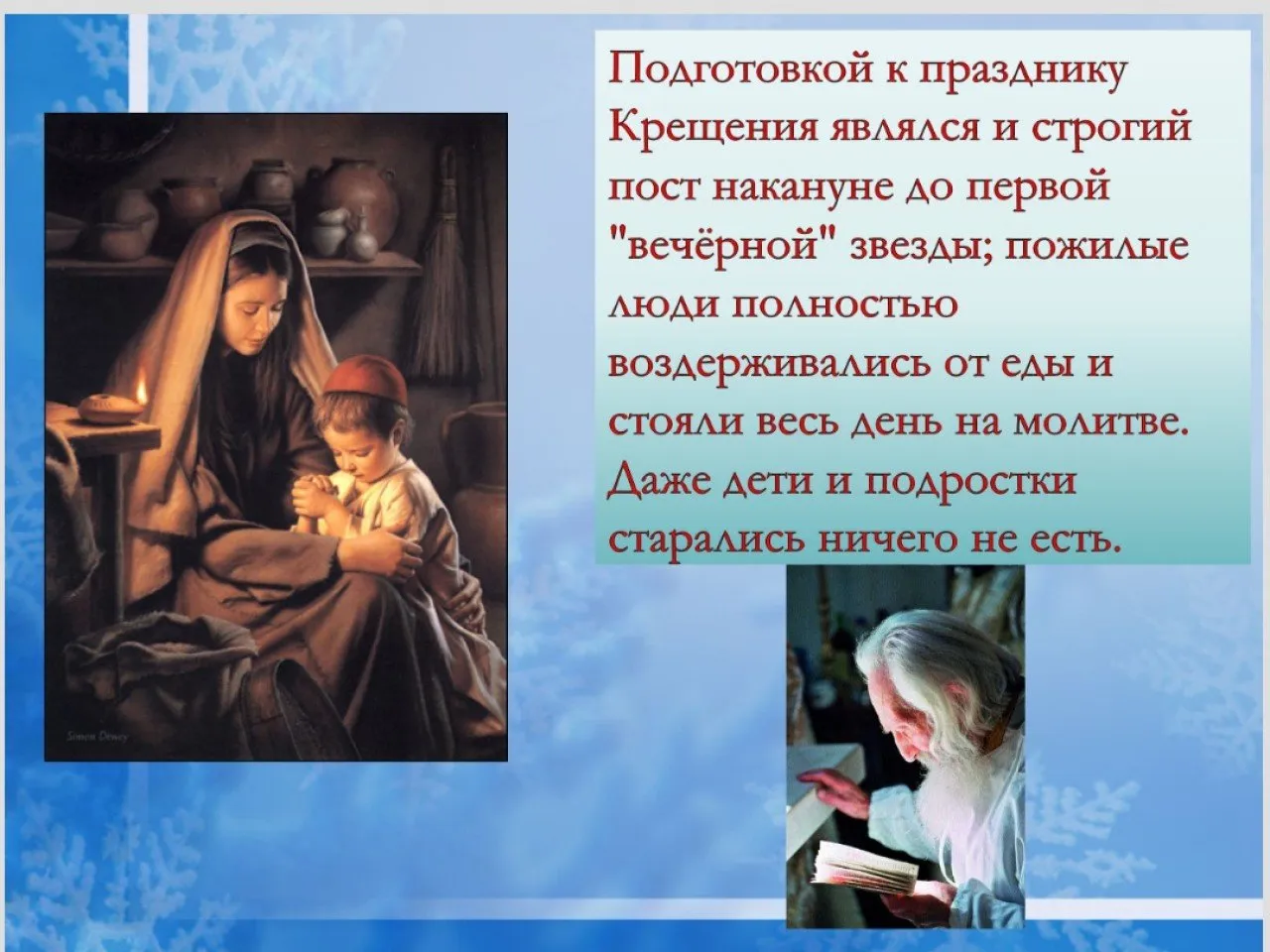 Подготовкой к празднику Крещения являлся и строгий пост накануне до первой "вечёрной" звезды; пожилые люди полностью воздерживались от еды и стояли весь день на молитве. Даже дети и подростки старались ничего не есть.

Simon Dewey